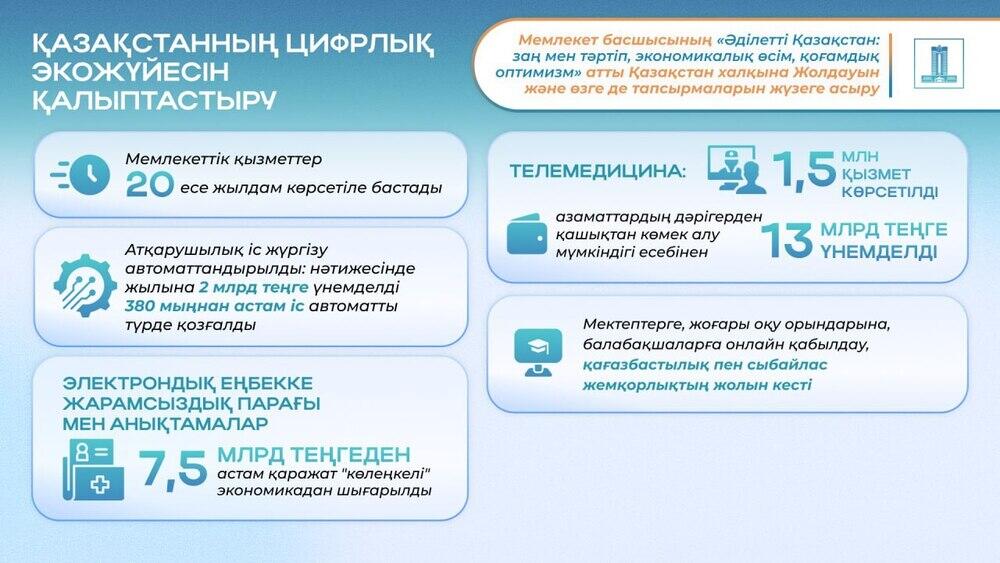 ҚАЗАҚСТАННЫҢ ЦИФРЛЫҚ ЭКОЖҮЙЕСІН ҚАЛЫПТАСТЫРУ

Мемлекет басшысының «Әділетті Қазақстан: заң мен тәртіп, экономикалық өсім, қоғамдық оптимизм» атты Қазақстан халқына Жолдауын және өзге де тапсырмаларын жүзеге асыру

Мемлекеттік қызметтер 20 есе жылдам көрсетіле бастады

Атқарушылық іс жүргізу автоматтандырылды: нәтижесінде жылына 2 млрд теңге үнемделді 380 мыңнан астам іс автоматты түрде қозғалды

ЭЛЕКТРОНДЫҚ ЕҢБЕККЕ ЖАРАМСЫЗДЫҚ ПАРАҒЫ МЕН АНЫҚТАМАЛАР

7,5 МЛРД ТЕҢГЕДЕН астам қаражат "көлеңкелі" экономикадан шығарылды

ТЕЛЕМЕДИЦИНА: 1,5 МЛН ҚЫЗМЕТ КӨРСЕТІЛДІ

азаматтардың дәрігерден қашықтан көмек алу мүмкіндігі есебінен 13 МЛРД ТЕҢГЕ ҮНЕМДЕЛДІ

Мектептерге, жоғары оқу орындарына, балабақшаларға онлайн қабылдау, қағазбастылық пен сыбайлас жемқорлықтың жолын кесті